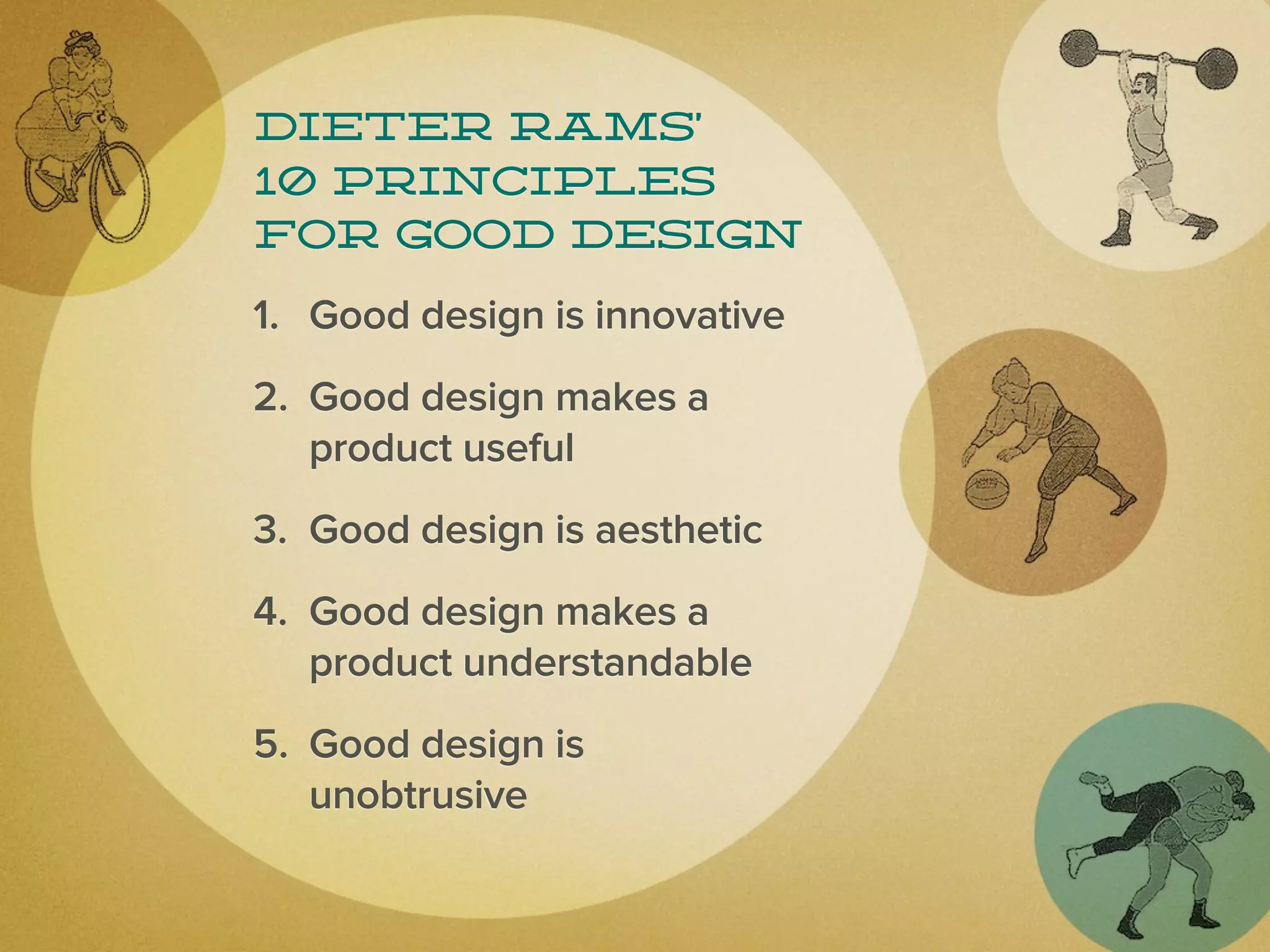 DIETER RAMS' 10 PRINCIPLES FOR GOOD DESIGN

1. Good design is innovative

2. Good design makes a product useful

3. Good design is aesthetic

4. Good design makes a product understandable

5. Good design is unobtrusive